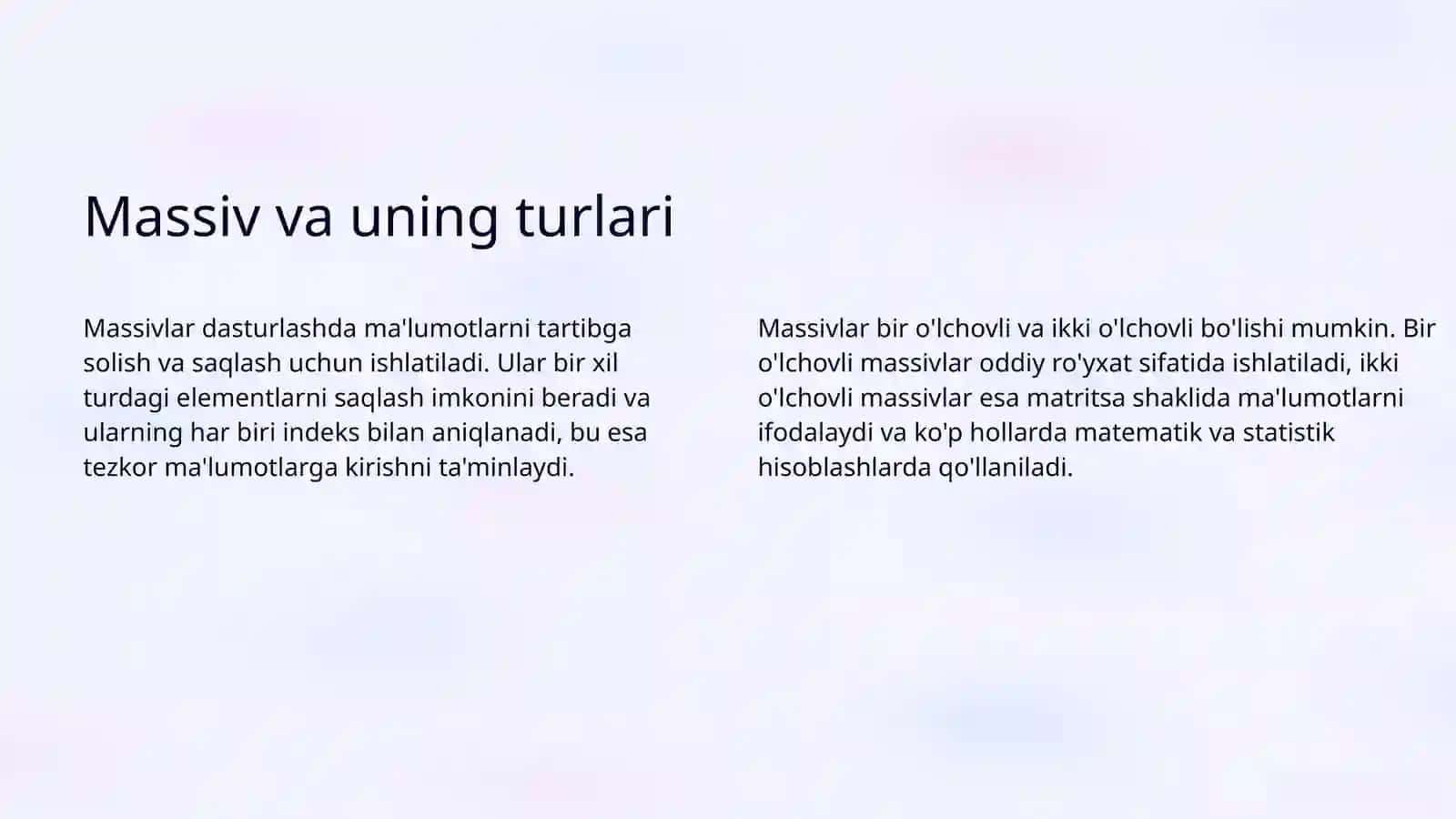 Massiv va uning turlari

Massivlar dasturlashda ma'lumotlarni tartibga solish va saqlash uchun ishlatiladi. Ular bir xil turdagi elementlarni saqlash imkonini beradi va ularning har biri indeks bilan aniqlanadi, bu esa tezkor ma'lumotlarga kirishni ta'minlaydi.

Massivlar bir o'lchovli va ikki o'lchovli bo'lishi mumkin. Bir o'lchovli massivlar oddiy ro'yxat sifatida ishlatiladi, ikki o'lchovli massivlar esa matritsa shaklida ma'lumotlarni ifodalaydi va ko'p hollarda matematik va statistik hisoblashlarda qo'llaniladi.